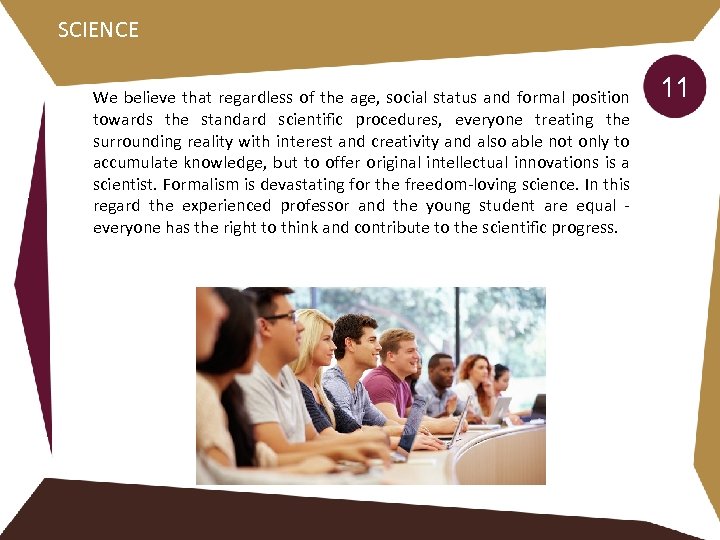 SCIENCE

11

We believe that regardless of the age, social status and formal position towards the standard scientific procedures, everyone treating the surrounding reality with interest and creativity and also able not only to accumulate knowledge, but to offer original intellectual innovations is a scientist. Formalism is devastating for the freedom-loving science. In this regard the experienced professor and the young student are equal - everyone has the right to think and contribute to the scientific progress.